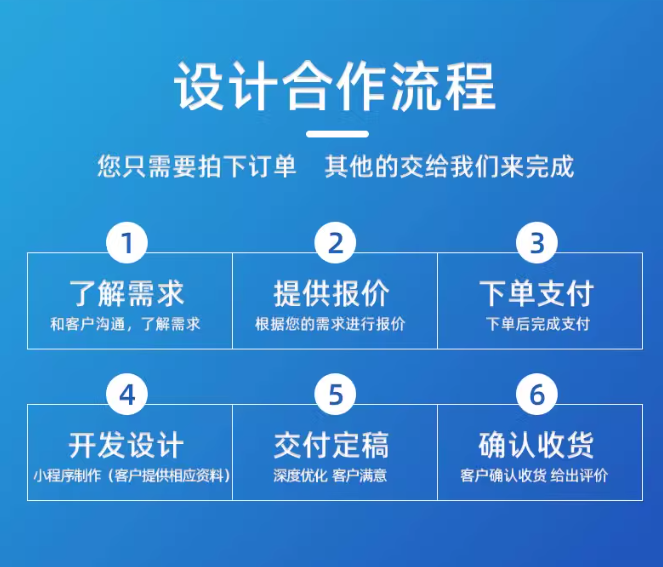 设计合作流程

您只需要拍下订单　其他的交给我们来完成

1
了解需求
和客户沟通，了解需求

2
提供报价
根据您的需求进行报价

3
下单支付
下单后完成支付

4
开发设计
小程序制作（客户提供相应资料）

5
交付定稿
深度优化 客户满意

6
确认收货
客户确认收货 给出评价